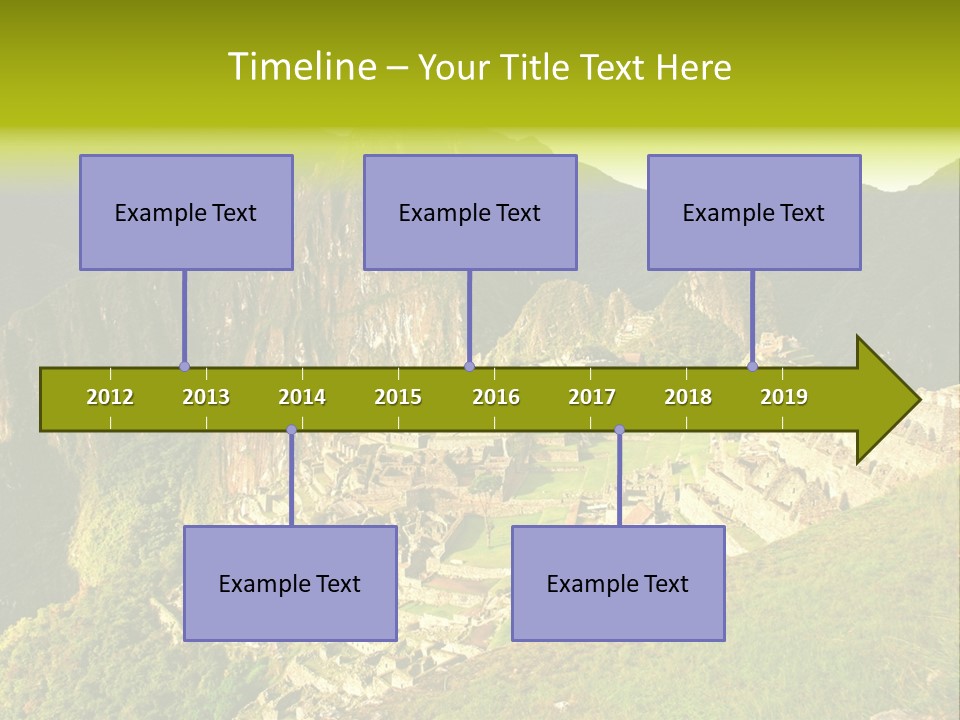 Timeline – Your Title Text Here

Example Text

Example Text

Example Text

2012 2013 2014 2015 2016 2017 2018 2019

Example Text

Example Text